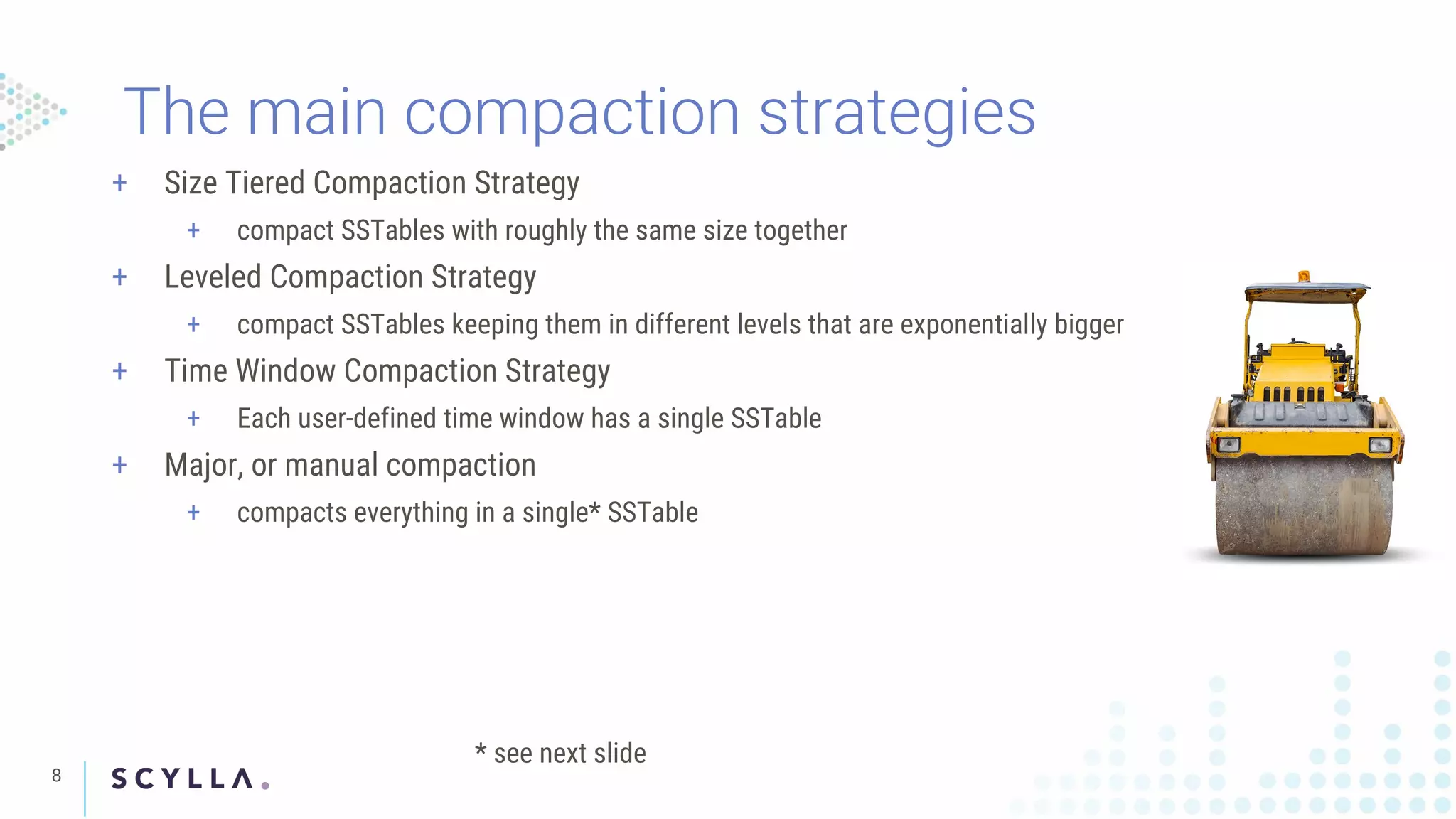 The main compaction strategies

+ Size Tiered Compaction Strategy
  + compact SSTables with roughly the same size together
+ Leveled Compaction Strategy
  + compact SSTables keeping them in different levels that are exponentially bigger
+ Time Window Compaction Strategy
  + Each user-defined time window has a single SSTable
+ Major, or manual compaction
  + compacts everything in a single* SSTable

* see next slide

8 SCYLLA.